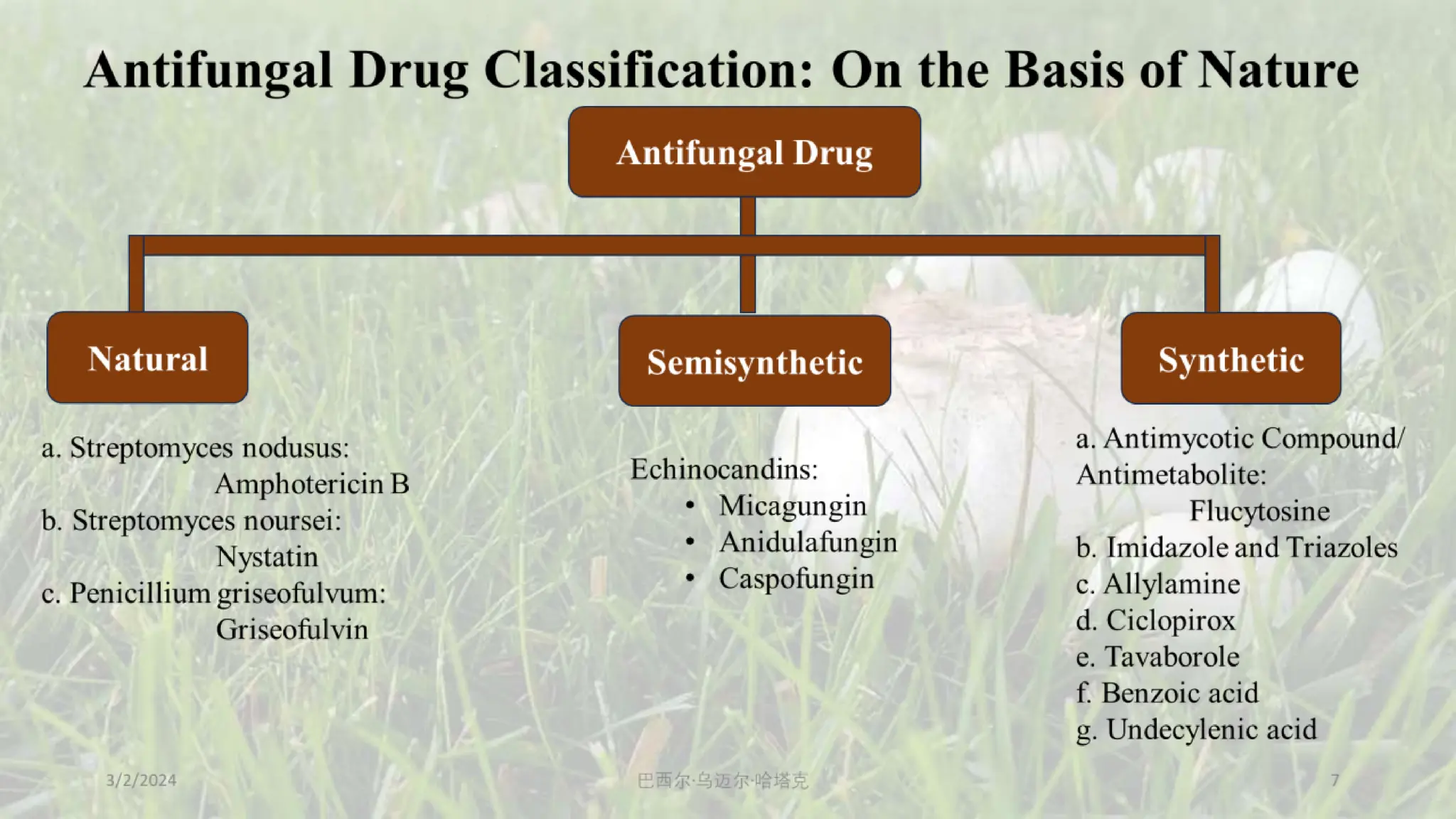 Antifungal Drug Classification: On the Basis of Nature

Antifungal Drug

Natural

Semisynthetic

Synthetic

a. Streptomyces nodusus:
Amphotericin B
b. Streptomyces noursei:
Nystatin
c. Penicillium griseofulvum:
Griseofulvin

Echinocandins:
• Micagungin
• Anidulafungin
• Caspofungin

a. Antimycotic Compound/ Antimetabolite:
Flucytosine
b. Imidazole and Triazoles
c. Allylamine
d. Ciclopirox
e. Tavaborole
f. Benzoic acid
g. Undecylenic acid

3/2/2024

巴西尔·乌迈尔·哈塔克

7